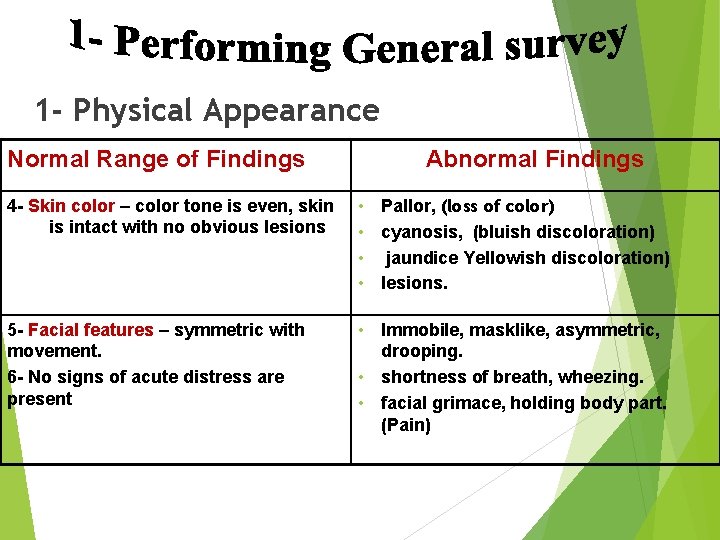 1- Performing General survey

1- Physical Appearance

| Normal Range of Findings | Abnormal Findings |
|---|---|
| 4- Skin color – color tone is even, skin is intact with no obvious lesions | • Pallor, (loss of color) • cyanosis, (bluish discoloration) • jaundice Yellowish discoloration) • lesions. |
| 5- Facial features – symmetric with movement. 6- No signs of acute distress are present | • Immobile, masklike, asymmetric, drooping. • shortness of breath, wheezing. • facial grimace, holding body part. (Pain) |